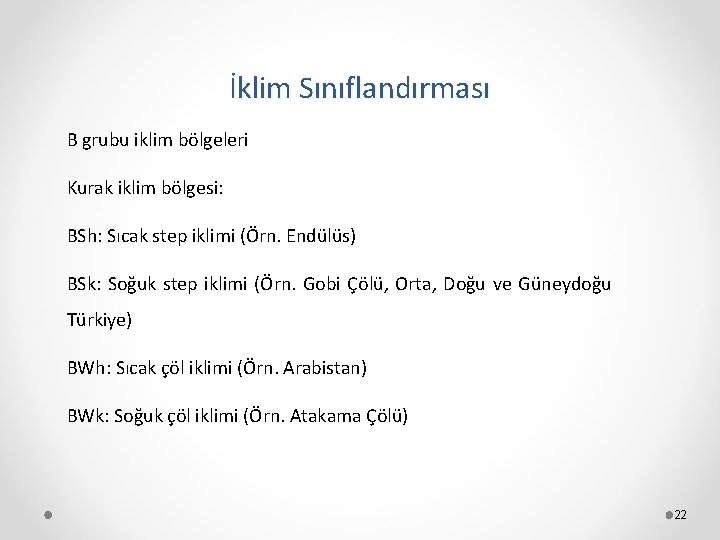 İklim Sınıflandırması

B grubu iklim bölgeleri

Kurak iklim bölgesi:

BSh: Sıcak step iklimi (Örn. Endülüs)

BSk: Soğuk step iklimi (Örn. Gobi Çölü, Orta, Doğu ve Güneydoğu Türkiye)

BWh: Sıcak çöl iklimi (Örn. Arabistan)

BWk: Soğuk çöl iklimi (Örn. Atakama Çölü)

22